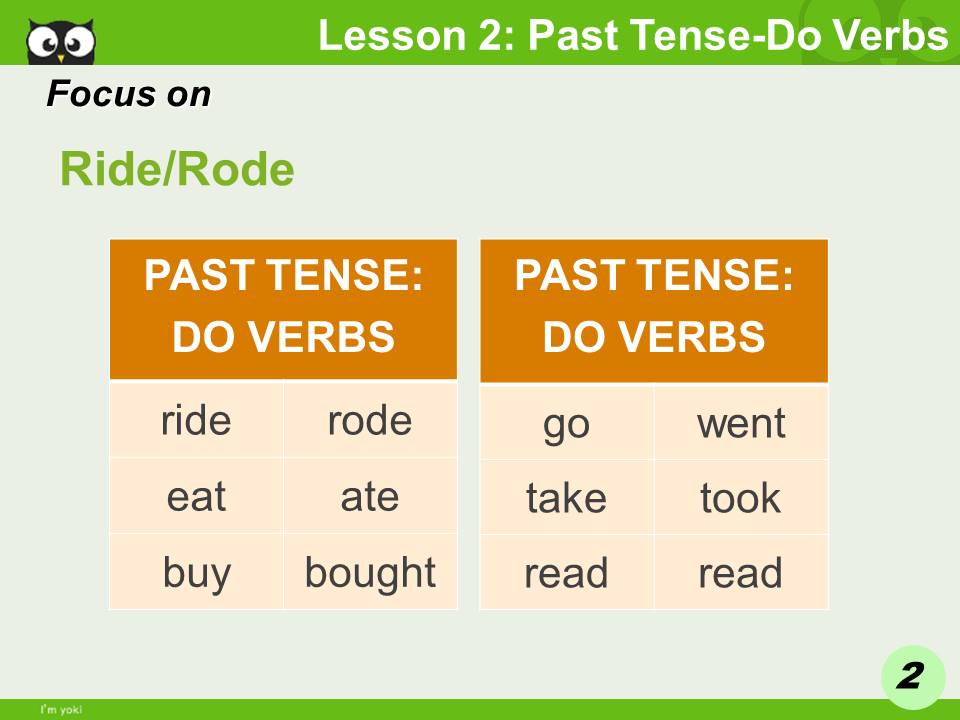 Lesson 2: Past Tense-Do Verbs

Focus on

Ride/Rode

| PAST TENSE: DO VERBS | |
|---|---|
| ride | rode |
| eat | ate |
| buy | bought |

| PAST TENSE: DO VERBS | |
|---|---|
| go | went |
| take | took |
| read | read |

2

I'm yoki